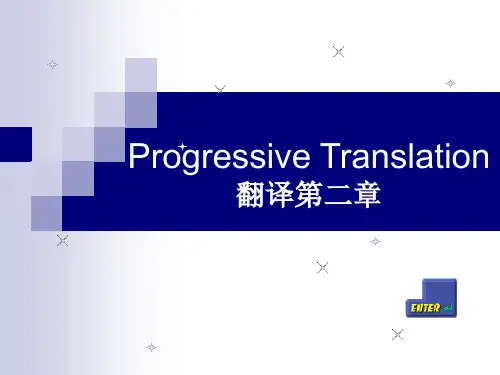 Progressive Translation
翻译第二章

ENTER